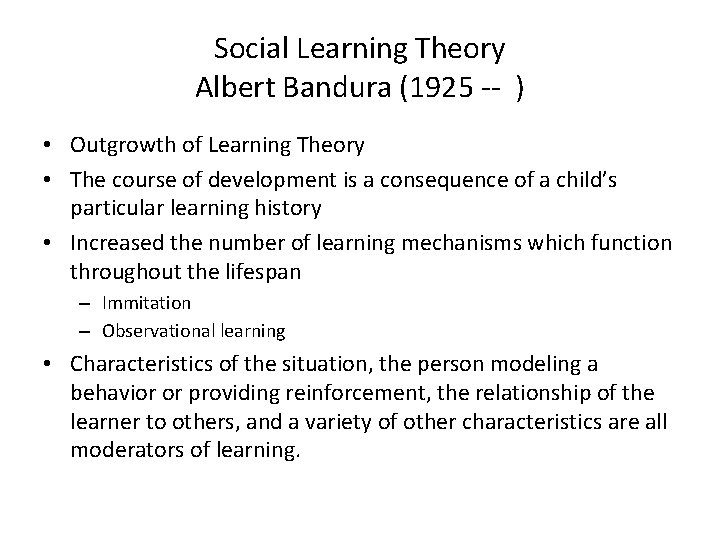 Social Learning Theory
Albert Bandura (1925 --  )

• Outgrowth of Learning Theory
• The course of development is a consequence of a child's particular learning history
• Increased the number of learning mechanisms which function throughout the lifespan
– Immitation
– Observational learning
• Characteristics of the situation, the person modeling a behavior or providing reinforcement, the relationship of the learner to others, and a variety of other characteristics are all moderators of learning.